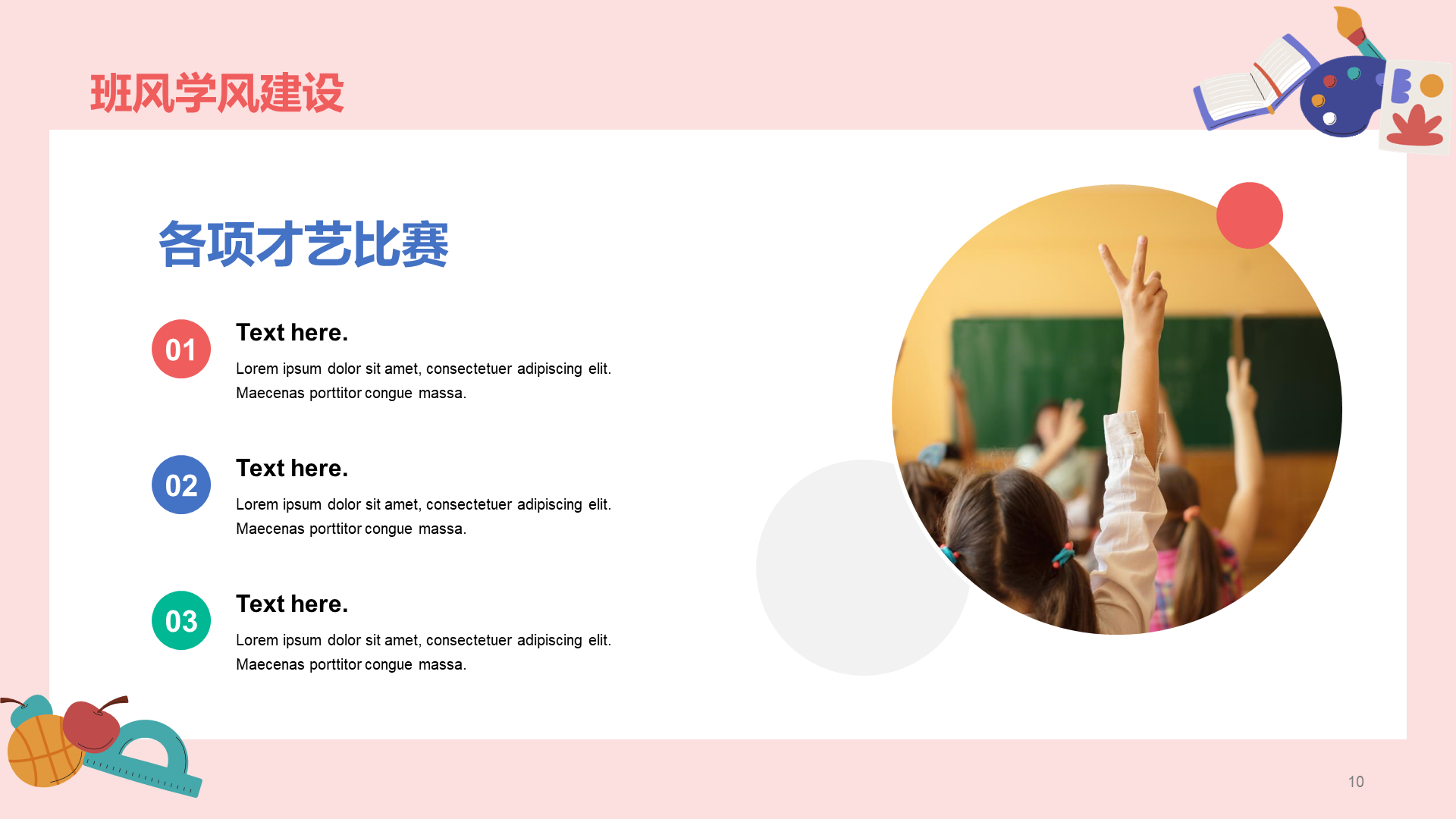 班风学风建设

各项才艺比赛

01

Text here.

Lorem ipsum dolor sit amet, consectetuer adipiscing elit. Maecenas porttitor congue massa.

02

Text here.

Lorem ipsum dolor sit amet, consectetuer adipiscing elit. Maecenas porttitor congue massa.

03

Text here.

Lorem ipsum dolor sit amet, consectetuer adipiscing elit. Maecenas porttitor congue massa.

10